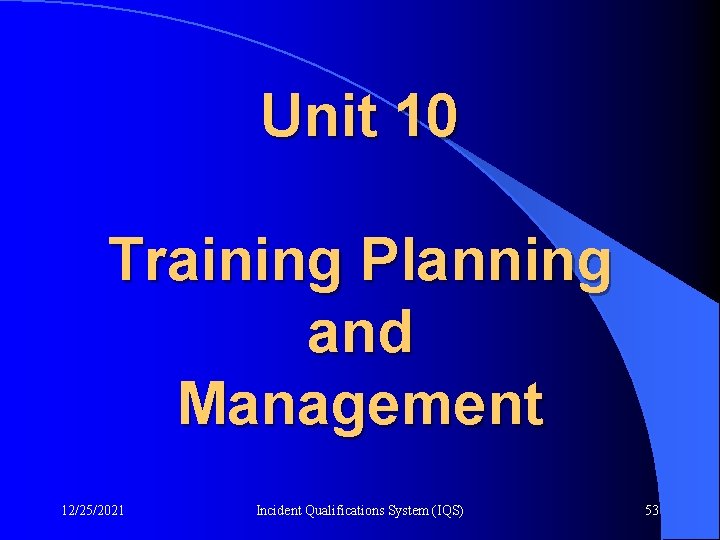 Unit 10

Training Planning and Management

12/25/2021

Incident Qualifications System (IQS)

53